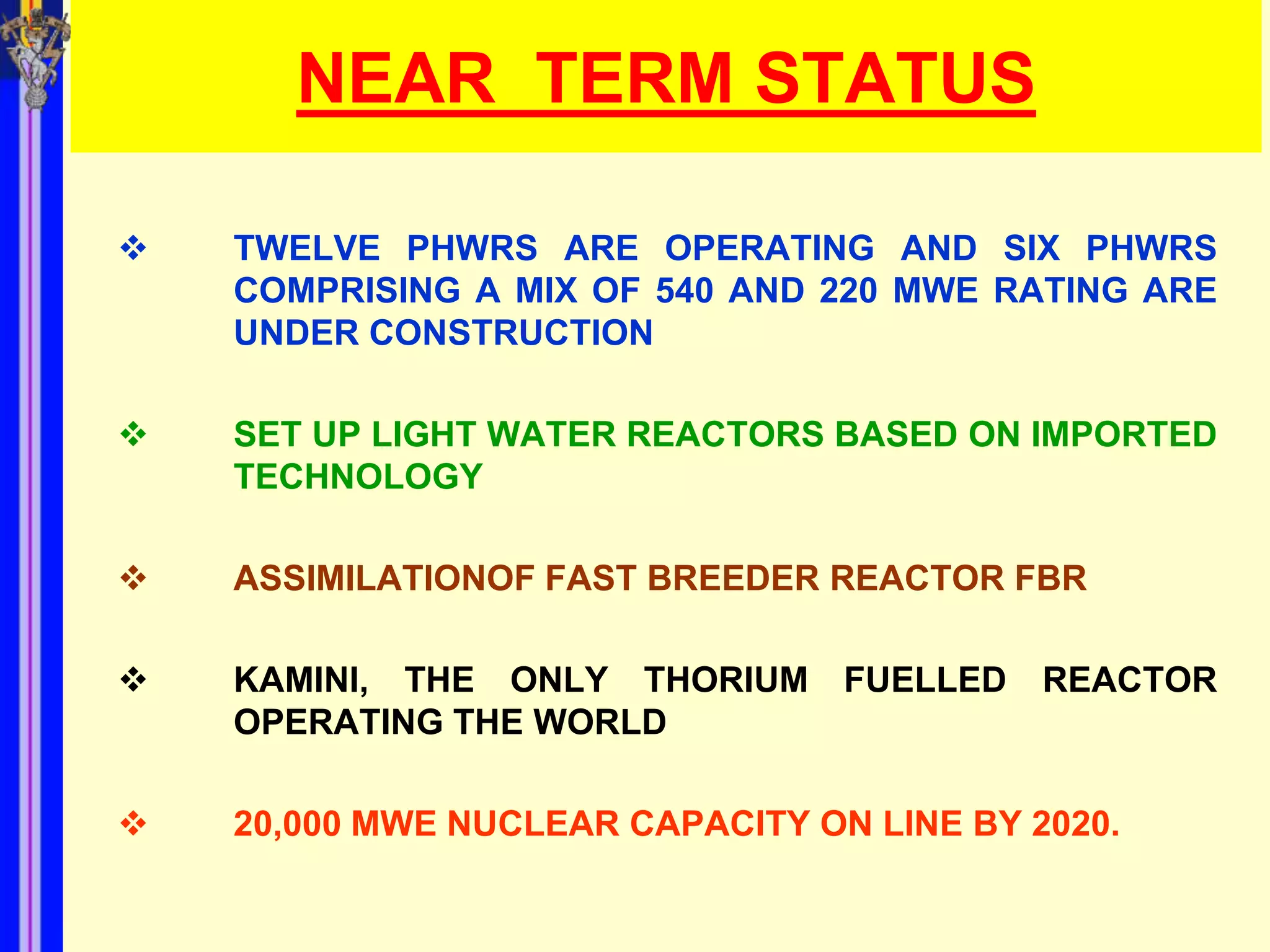 NEAR  TERM STATUS

❖ TWELVE PHWRS ARE OPERATING AND SIX PHWRS COMPRISING A MIX OF 540 AND 220 MWE RATING ARE UNDER CONSTRUCTION

❖ SET UP LIGHT WATER REACTORS BASED ON IMPORTED TECHNOLOGY

❖ ASSIMILATIONOF FAST BREEDER REACTOR FBR

❖ KAMINI, THE ONLY THORIUM FUELLED REACTOR OPERATING THE WORLD

❖ 20,000 MWE NUCLEAR CAPACITY ON LINE BY 2020.